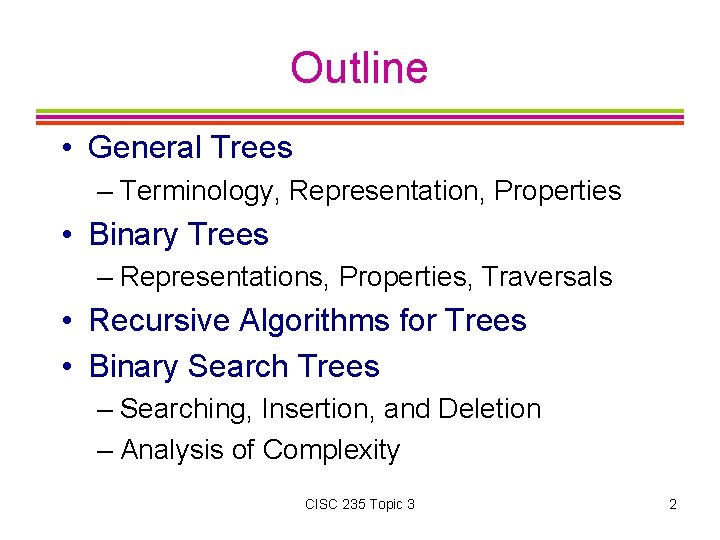 Outline

• General Trees
– Terminology, Representation, Properties
• Binary Trees
– Representations, Properties, Traversals
• Recursive Algorithms for Trees
• Binary Search Trees
– Searching, Insertion, and Deletion
– Analysis of Complexity

CISC 235 Topic 3

2